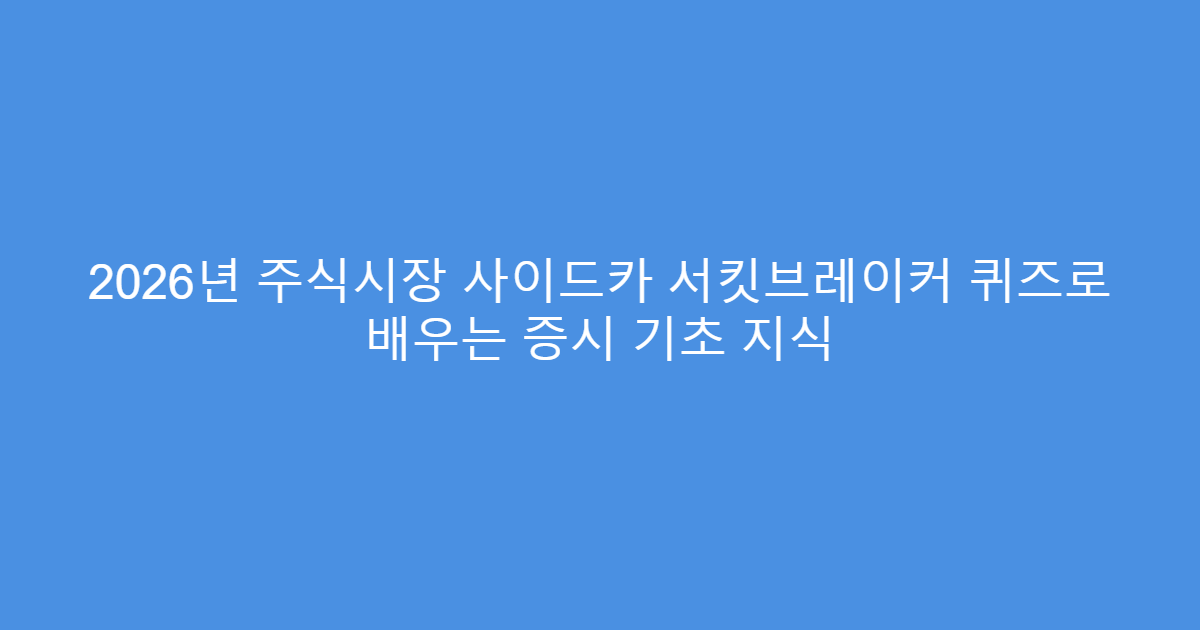 2026년 주식시장 사이드카 서킷브레이커 퀴즈로 배우는 증시 기초 지식